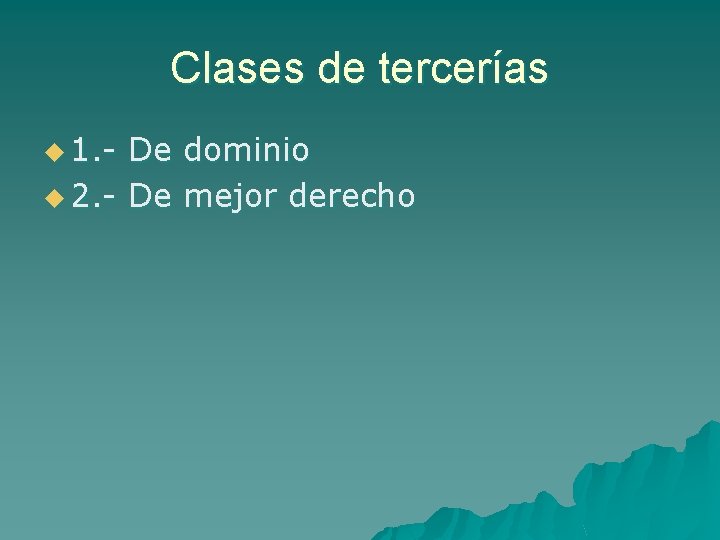 Clases de tercerías

1.- De dominio
2.- De mejor derecho